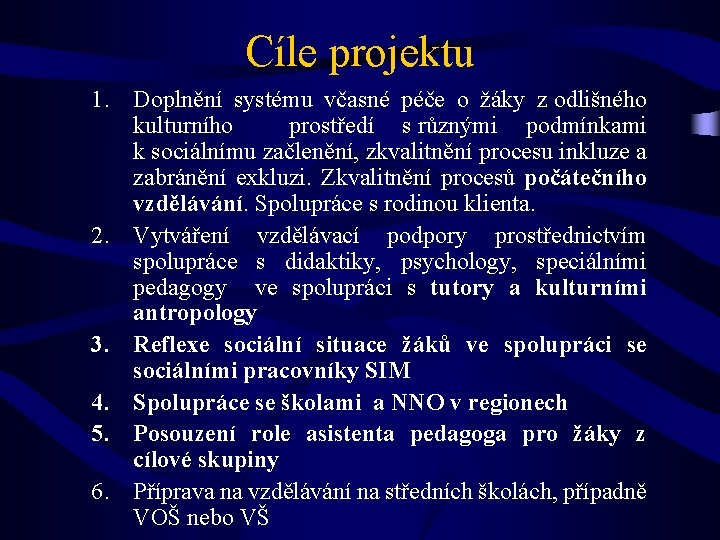 Cíle projektu

1. Doplnění systému včasné péče o žáky z odlišného kulturního prostředí s různými podmínkami k sociálnímu začlenění, zkvalitnění procesu inkluze a zabránění exkluzi. Zkvalitnění procesů počátečního vzdělávání. Spolupráce s rodinou klienta.

2. Vytváření vzdělávací podpory prostřednictvím spolupráce s didaktiky, psychology, speciálními pedagogy ve spolupráci s tutory a kulturními antropology

3. Reflexe sociální situace žáků ve spolupráci se sociálními pracovníky SIM

4. Spolupráce se školami a NNO v regionech

5. Posouzení role asistenta pedagoga pro žáky z cílové skupiny

6. Příprava na vzdělávání na středních školách, případně VOŠ nebo VŠ